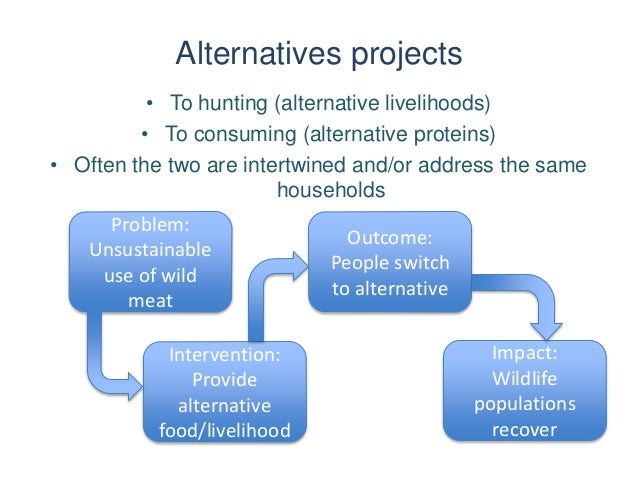 Alternatives projects

• To hunting (alternative livelihoods)
• To consuming (alternative proteins)
• Often the two are intertwined and/or address the same households

Problem: Unsustainable use of wild meat

Intervention: Provide alternative food/livelihood

Outcome: People switch to alternative

Impact: Wildlife populations recover